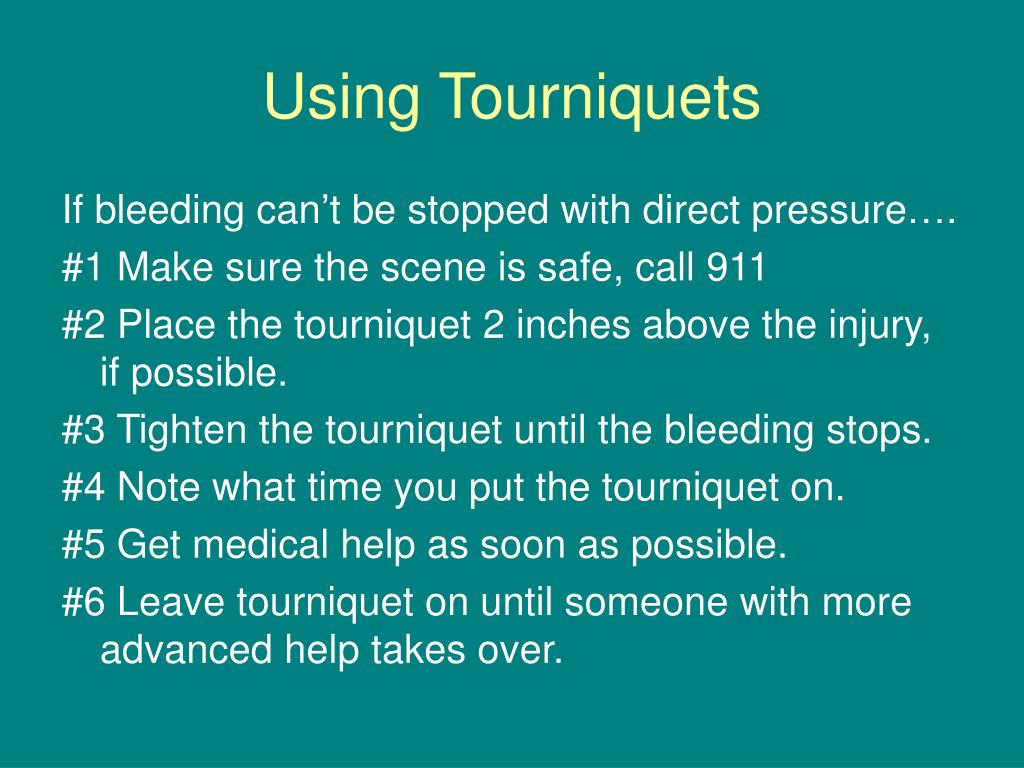 Using Tourniquets

If bleeding can’t be stopped with direct pressure….

#1 Make sure the scene is safe, call 911

#2 Place the tourniquet 2 inches above the injury, if possible.

#3 Tighten the tourniquet until the bleeding stops.

#4 Note what time you put the tourniquet on.

#5 Get medical help as soon as possible.

#6 Leave tourniquet on until someone with more advanced help takes over.